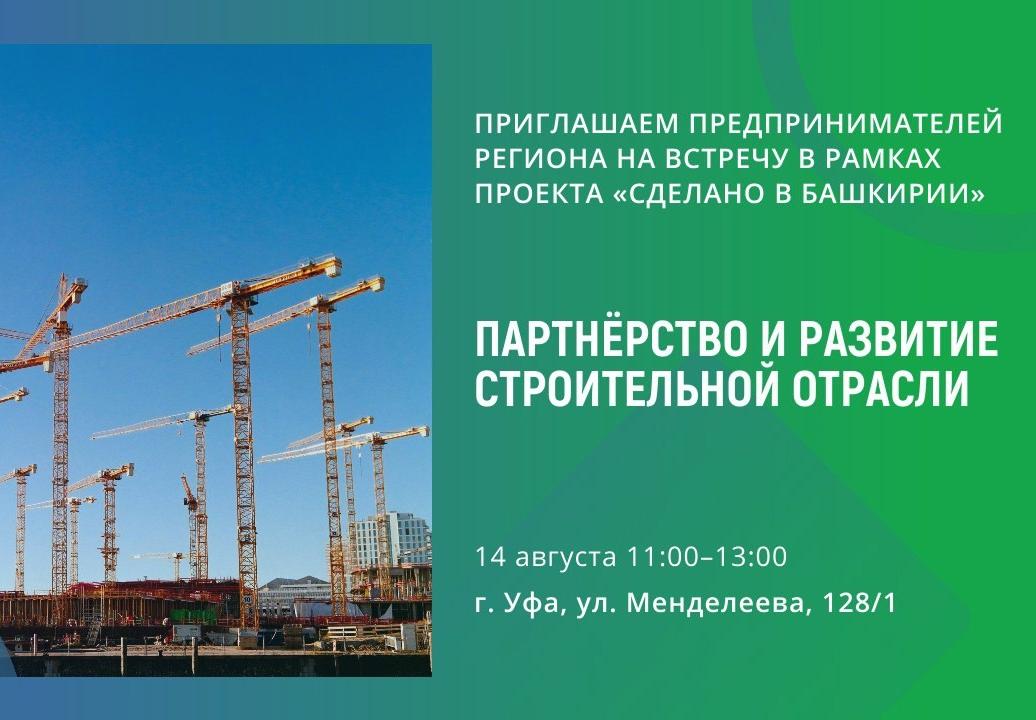 ПРИГЛАШАЕМ ПРЕДПРИНИМАТЕЛЕЙ РЕГИОНА НА ВСТРЕЧУ В РАМКАХ ПРОЕКТА «СДЕЛАНО В БАШКИРИИ»

ПАРТНЁРСТВО И РАЗВИТИЕ СТРОИТЕЛЬНОЙ ОТРАСЛИ

14 августа 11:00–13:00

г. Уфа, ул. Менделеева, 128/1